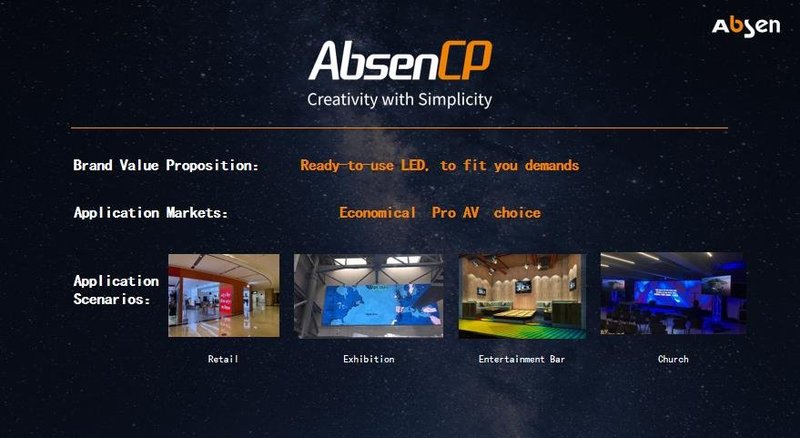 Absen

AbsenCP
Creativity with Simplicity

Brand Value Proposition: Ready-to-use LED, to fit you demands

Application Markets: Economical Pro AV choice

Application Scenarios:

Retail

Exhibition

Entertainment Bar

Church